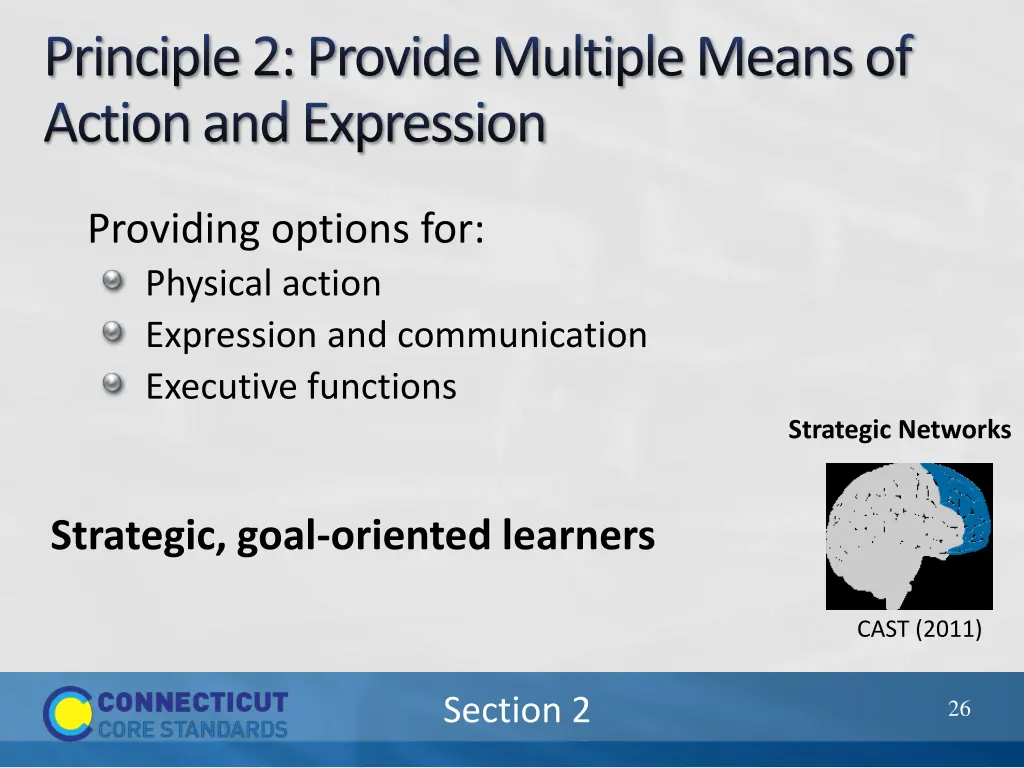 Principle 2: Provide Multiple Means of Action and Expression

Providing options for:
Physical action
Expression and communication
Executive functions

Strategic Networks

Strategic, goal-oriented learners

CAST (2011)

CONNECTICUT CORE STANDARDS

Section 2

26